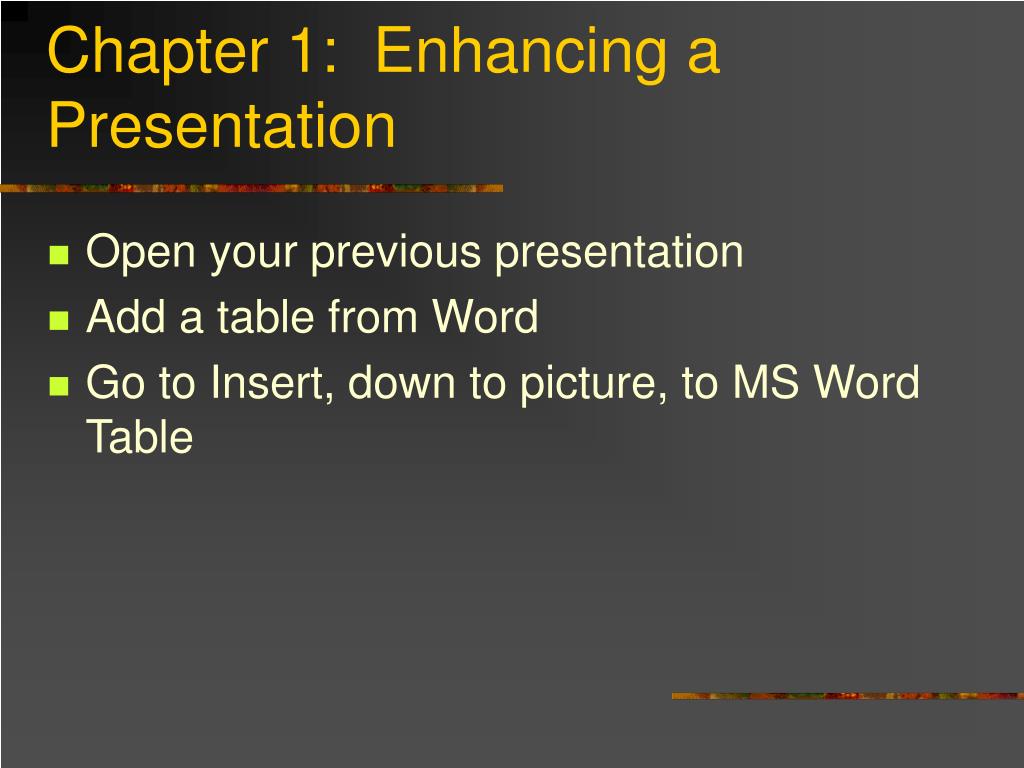 Chapter 1: Enhancing a Presentation

- Open your previous presentation
- Add a table from Word
- Go to Insert, down to picture, to MS Word Table